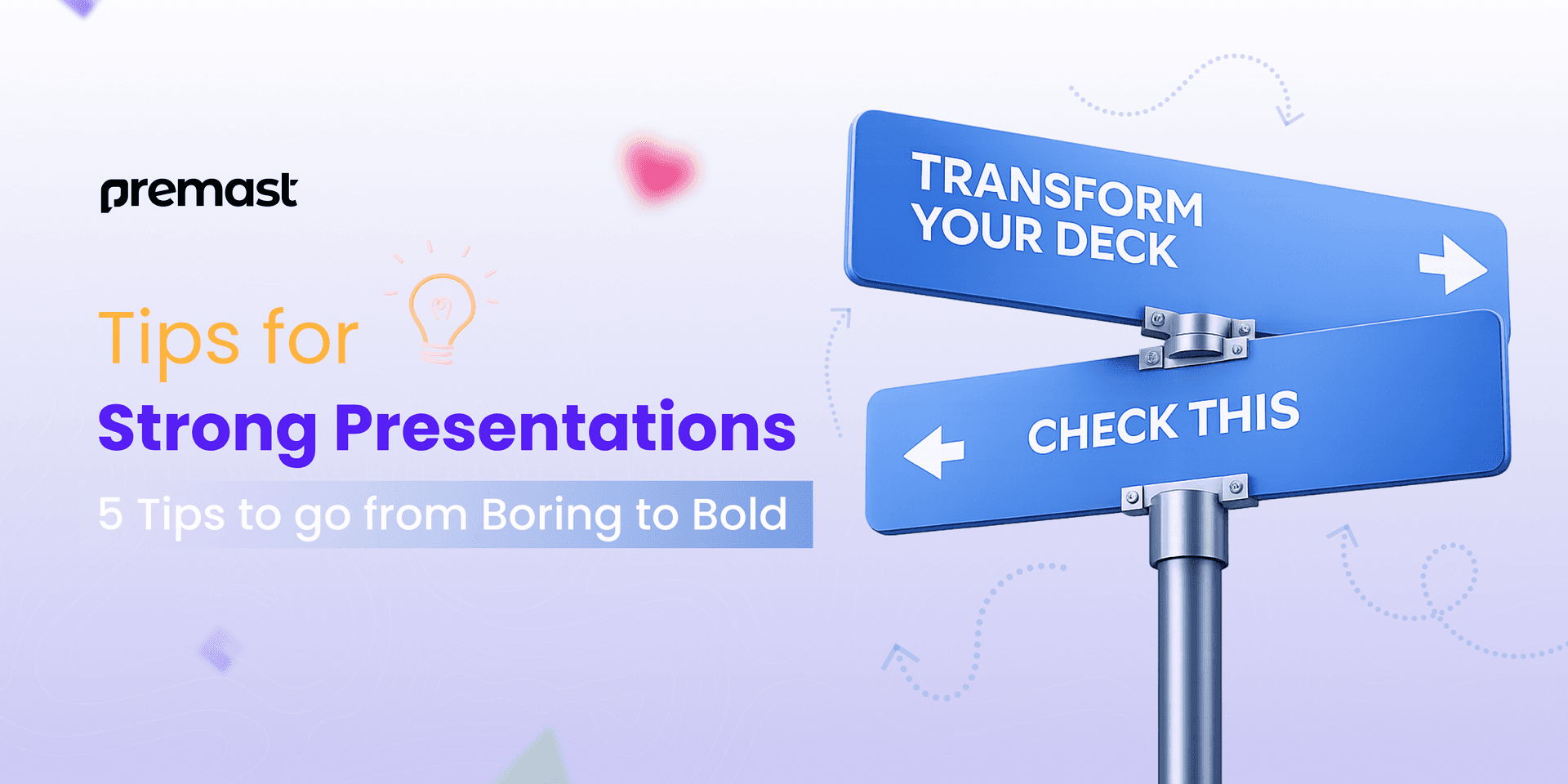 premast

Tips for
Strong Presentations
5 Tips to go from Boring to Bold

TRANSFORM YOUR DECK

CHECK THIS